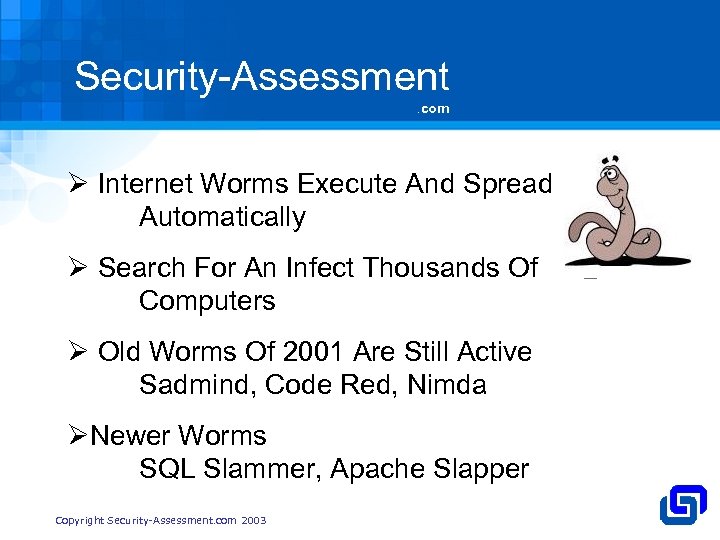 Security-Assessment
.com

➢ Internet Worms Execute And Spread Automatically

➢ Search For An Infect Thousands Of Computers

➢ Old Worms Of 2001 Are Still Active
Sadmind, Code Red, Nimda

➢Newer Worms
SQL Slammer, Apache Slapper

Copyright Security-Assessment.com 2003